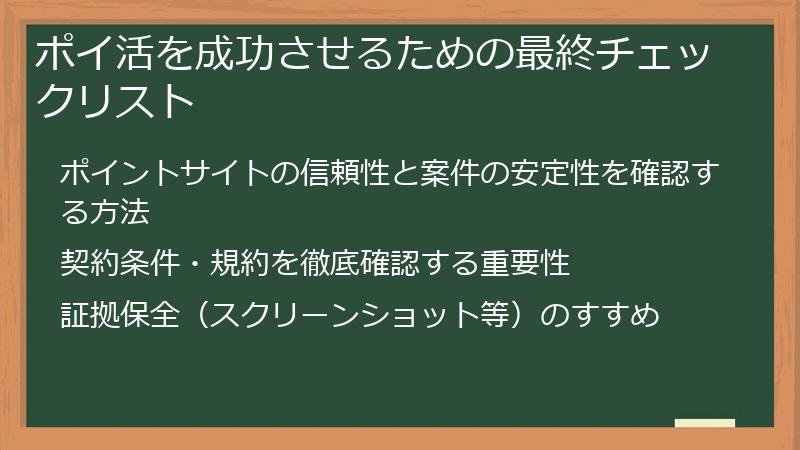 ポイ活を成功させるための最終チェックリスト

ポイントサイトの信頼性と案件の安定性を確認する方法

契約条件・規約を徹底確認する重要性

証拠保全（スクリーンショット等）のすすめ